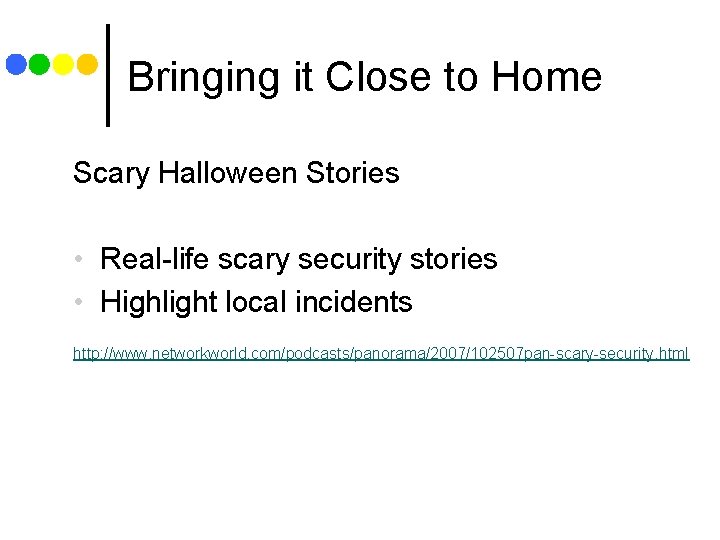 Bringing it Close to Home

Scary Halloween Stories

• Real-life scary security stories
• Highlight local incidents

http://www.networkworld.com/podcasts/panorama/2007/102507pan-scary-security.html